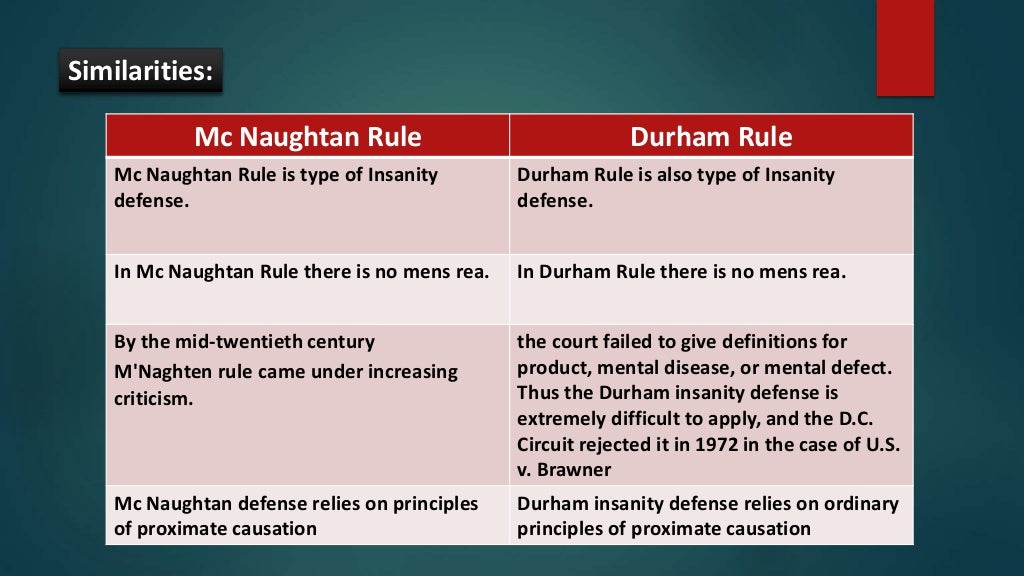 Similarities:

| Mc Naughtan Rule | Durham Rule |
|---|---|
| Mc Naughtan Rule is type of Insanity defense. | Durham Rule is also type of Insanity defense. |
| In Mc Naughtan Rule there is no mens rea. | In Durham Rule there is no mens rea. |
| By the mid-twentieth century M'Naghten rule came under increasing criticism. | the court failed to give definitions for product, mental disease, or mental defect. Thus the Durham insanity defense is extremely difficult to apply, and the D.C. Circuit rejected it in 1972 in the case of U.S. v. Brawner |
| Mc Naughtan defense relies on principles of proximate causation | Durham insanity defense relies on ordinary principles of proximate causation |